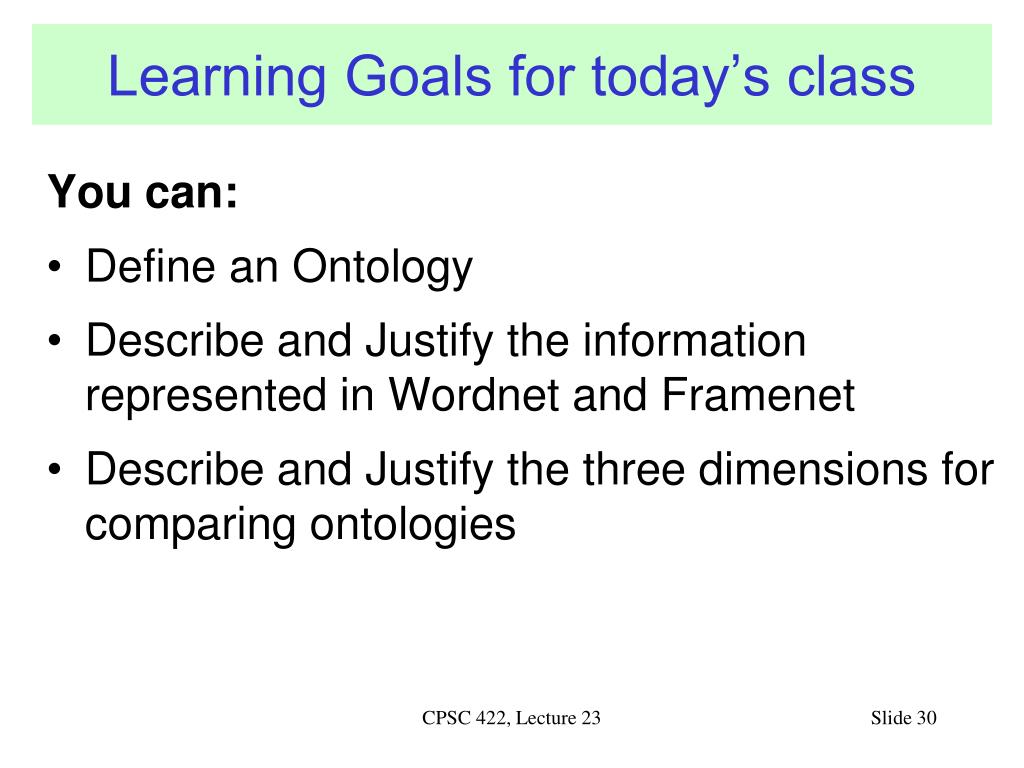 Learning Goals for today’s class

You can:

• Define an Ontology

• Describe and Justify the information represented in Wordnet and Framenet

• Describe and Justify the three dimensions for comparing ontologies

CPSC 422, Lecture 23

Slide 30